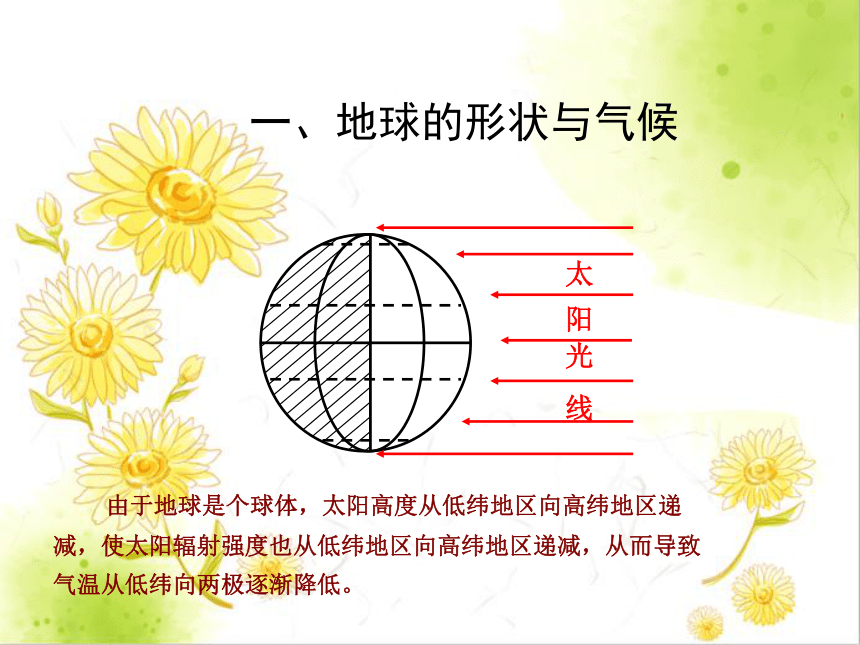 一、地球的形状与气候

太阳光线

由于地球是个球体，太阳高度从低纬地区向高纬地区递减，使太阳辐射强度也从低纬地区向高纬地区递减，从而导致气温从低纬向两极逐渐降低。